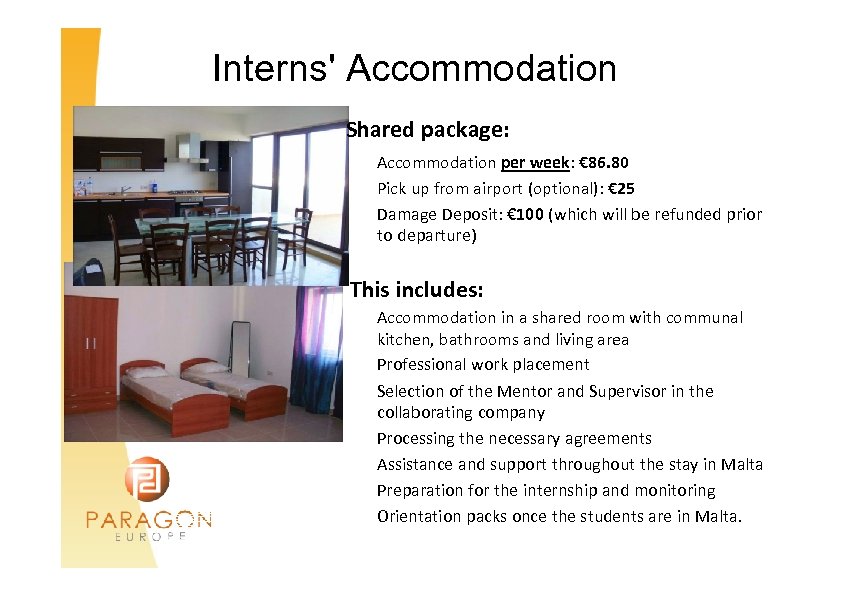 Interns' Accommodation

Shared package:

Accommodation per week: €86.80

Pick up from airport (optional): €25

Damage Deposit: €100 (which will be refunded prior to departure)

This includes:

Accommodation in a shared room with communal kitchen, bathrooms and living area

Professional work placement

Selection of the Mentor and Supervisor in the collaborating company

Processing the necessary agreements

Assistance and support throughout the stay in Malta

Preparation for the internship and monitoring

Orientation packs once the students are in Malta.

PARAGON
EUROPE